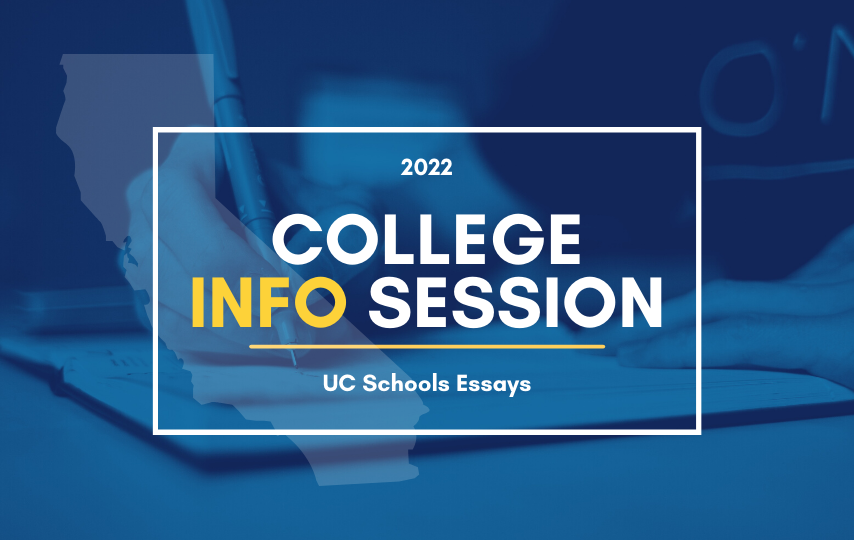 2022

COLLEGE
INFO SESSION

UC Schools Essays